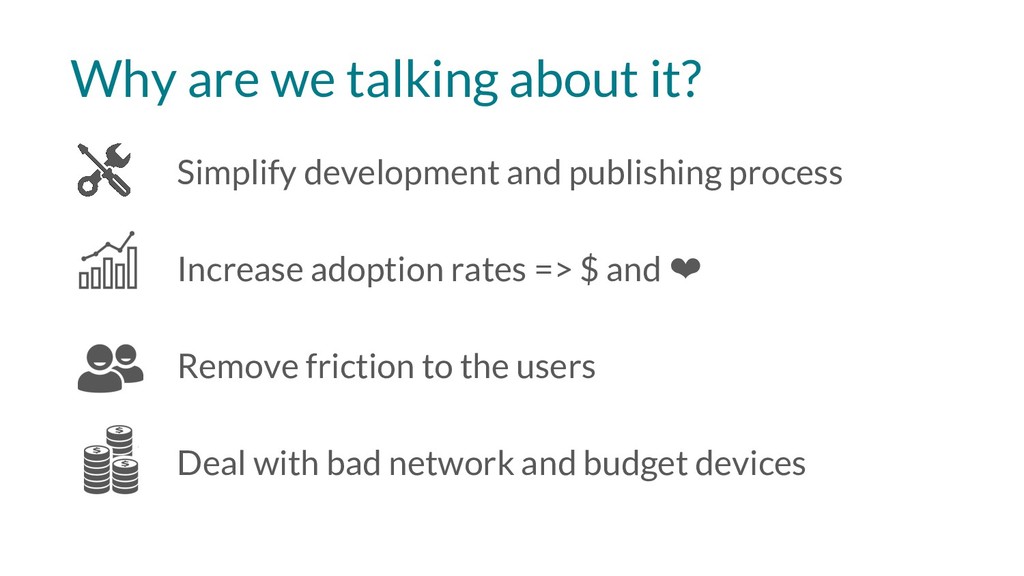 Why are we talking about it?

Simplify development and publishing process

Increase adoption rates => $ and ❤

Remove friction to the users

Deal with bad network and budget devices